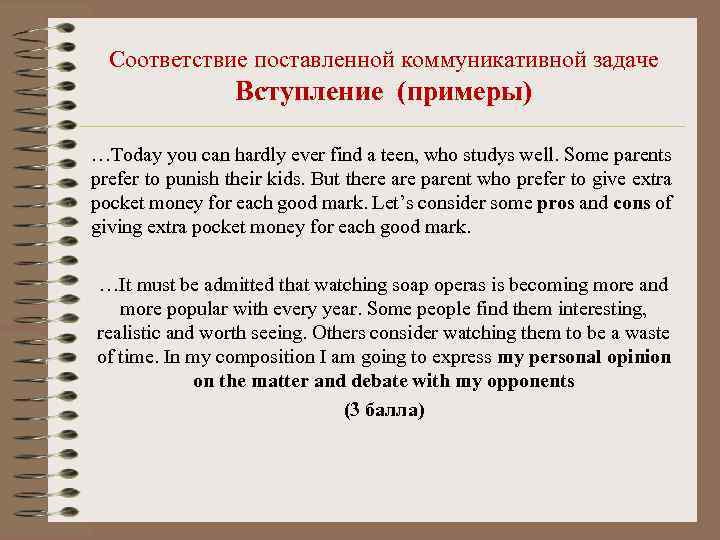 Соответствие поставленной коммуникативной задаче
Вступление (примеры)

…Today you can hardly ever find a teen, who studys well. Some parents prefer to punish their kids. But there are parent who prefer to give extra pocket money for each good mark. Let's consider some pros and cons of giving extra pocket money for each good mark.

…It must be admitted that watching soap operas is becoming more and more popular with every year. Some people find them interesting, realistic and worth seeing. Others consider watching them to be a waste of time. In my composition I am going to express my personal opinion on the matter and debate with my opponents

(3 балла)